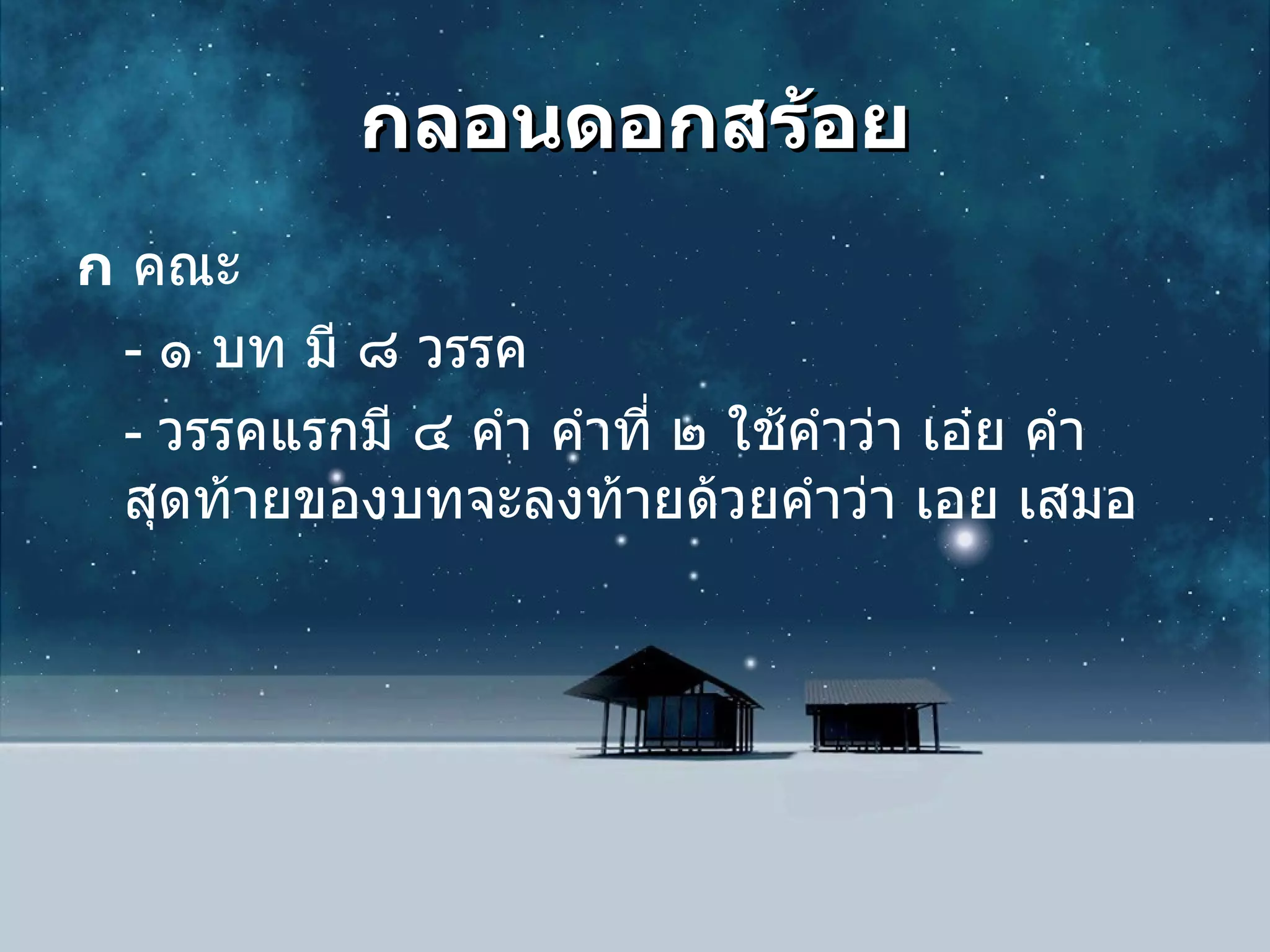 กลอนดอกสร้อย

ก คณะ

- ๑ บท มี ๘ วรรค

- วรรคแรกมี ๔ คำ คำที่ ๒ ใช้คำว่า เอ๋ย คำสุดท้ายของบทจะลงท้ายด้วยคำว่า เอย เสมอ